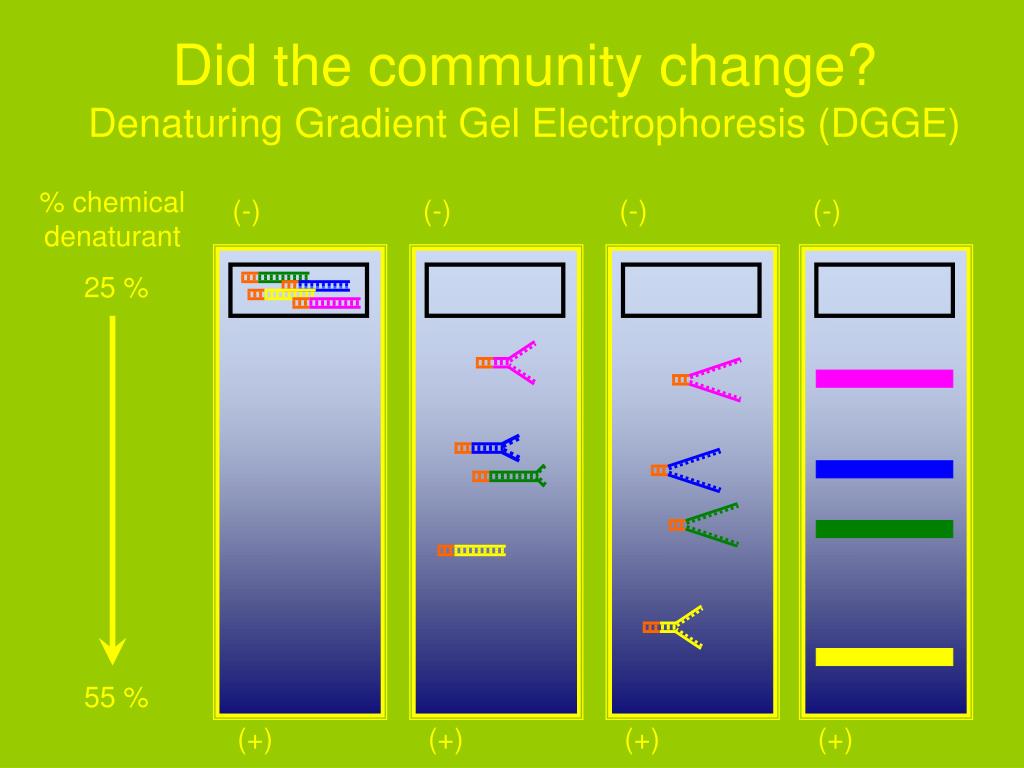 Did the community change?
Denaturing Gradient Gel Electrophoresis (DGGE)

% chemical denaturant

25 %

55 %

(-)
(-)
(-)
(-)

(+)
(+)
(+)
(+)